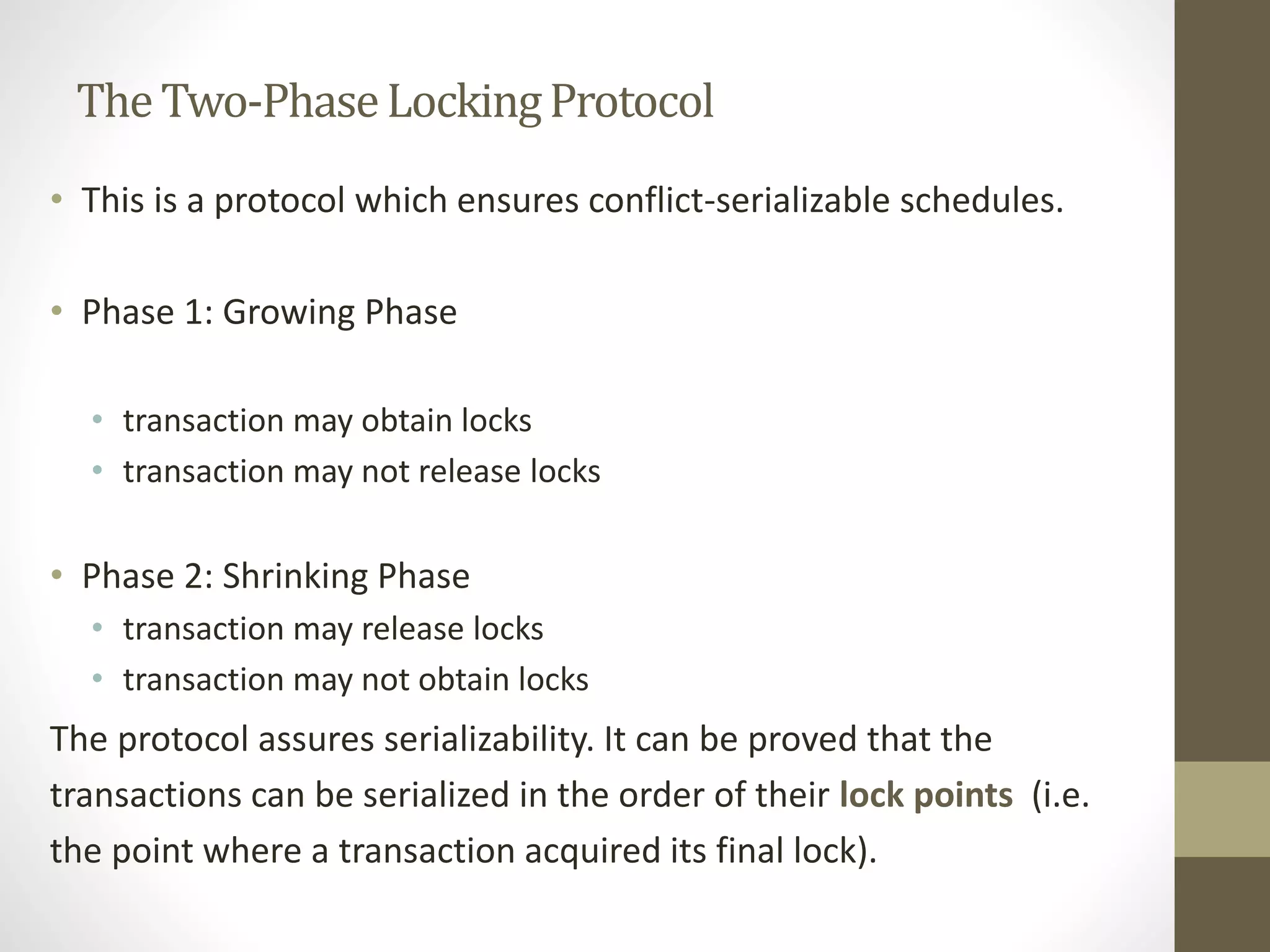 The Two-Phase Locking Protocol

• This is a protocol which ensures conflict-serializable schedules.

• Phase 1: Growing Phase

• transaction may obtain locks
• transaction may not release locks

• Phase 2: Shrinking Phase
• transaction may release locks
• transaction may not obtain locks

The protocol assures serializability. It can be proved that the transactions can be serialized in the order of their lock points (i.e. the point where a transaction acquired its final lock).